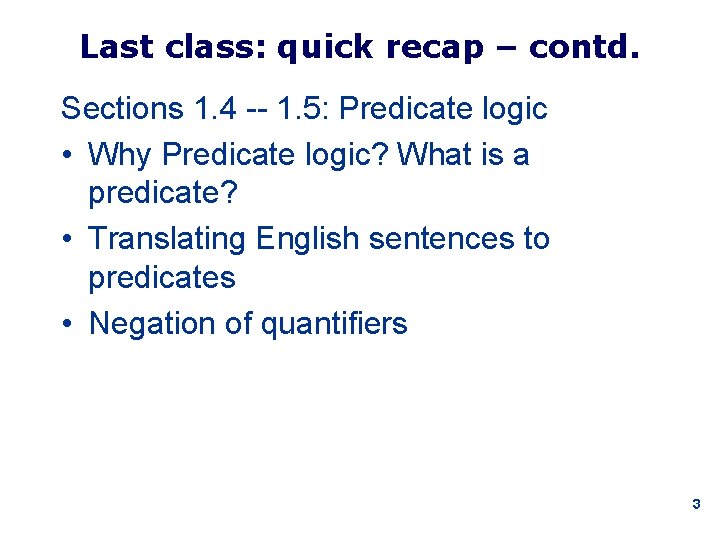 Last class: quick recap – contd.

Sections 1.4 -- 1.5: Predicate logic

• Why Predicate logic? What is a predicate?

• Translating English sentences to predicates

• Negation of quantifiers

3